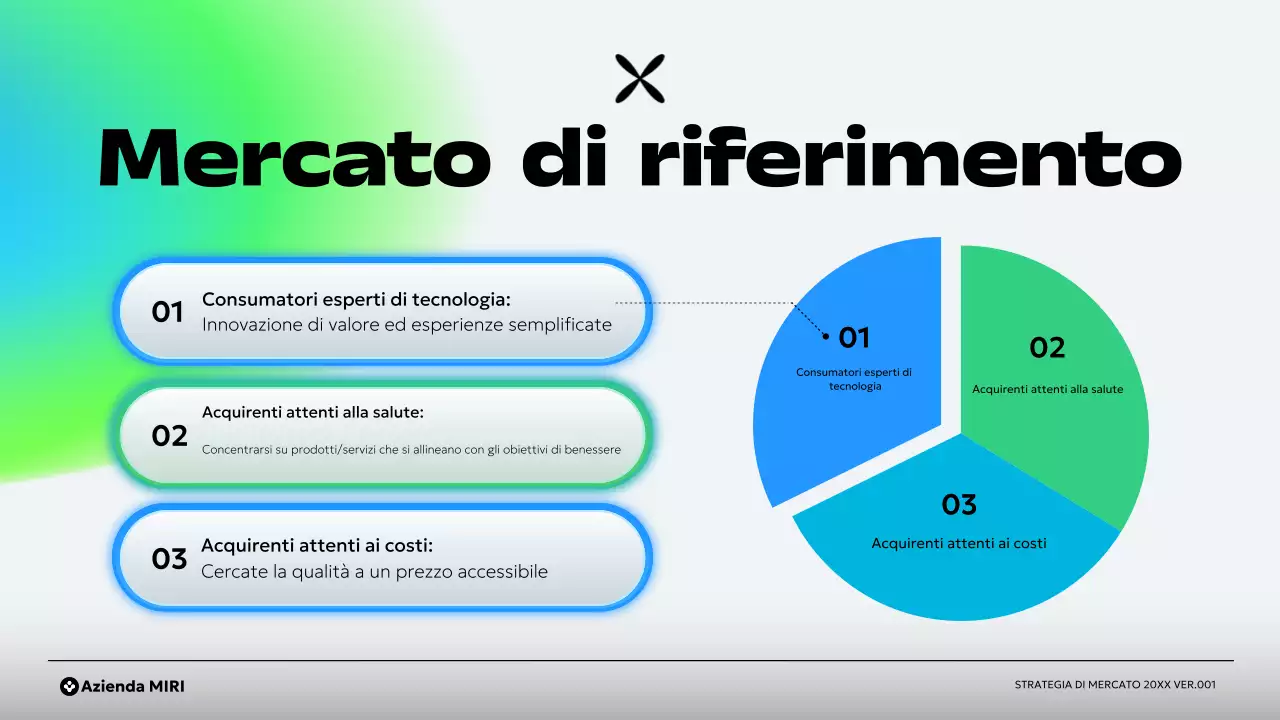 Mercato di riferimento

01 Consumatori esperti di tecnologia:
Innovazione di valore ed esperienze semplificate

02 Acquirenti attenti alla salute:
Concentrarsi su prodotti/servizi che si allineano con gli obiettivi di benessere

03 Acquirenti attenti ai costi:
Cercate la qualità a un prezzo accessibile

01
Consumatori esperti di tecnologia

02
Acquirenti attenti alla salute

03
Acquirenti attenti ai costi

Azienda MIRI

STRATEGIA DI MERCATO 20XX VER.001